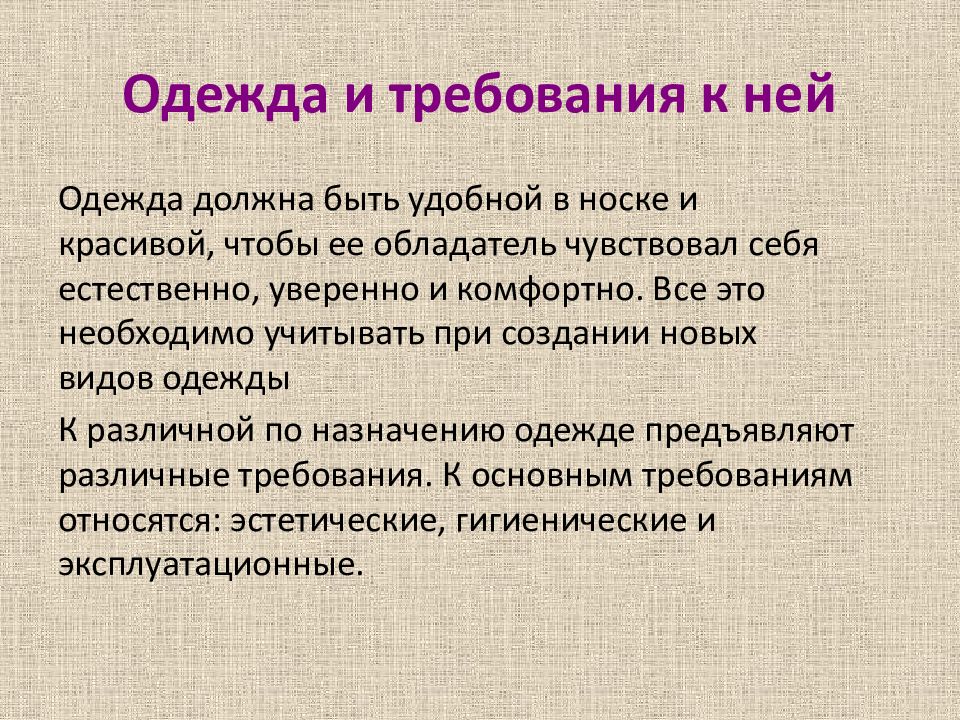 Одежда и требования к ней

Одежда должна быть удобной в носке и красивой, чтобы ее обладатель чувствовал себя естественно, уверенно и комфортно. Все это необходимо учитывать при создании новых видов одежды

К различной по назначению одежде предъявляют различные требования. К основным требованиям относятся: эстетические, гигиенические и эксплуатационные.